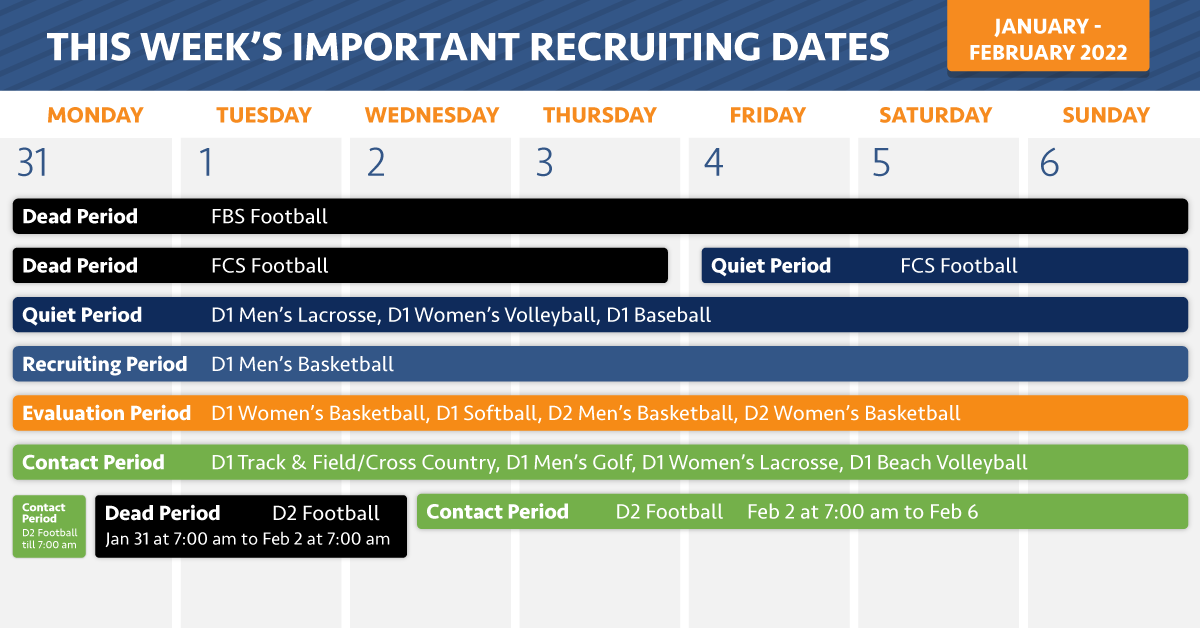 THIS WEEK'S IMPORTANT RECRUITING DATES

JANUARY - FEBRUARY 2022

MONDAY
TUESDAY
WEDNESDAY
THURSDAY
FRIDAY
SATURDAY
SUNDAY

31
1
2
3
4
5
6

Dead Period FBS Football

Dead Period FCS Football

Quiet Period FCS Football

Quiet Period D1 Men's Lacrosse, D1 Women's Volleyball, D1 Baseball

Recruiting Period D1 Men's Basketball

Evaluation Period D1 Women's Basketball, D1 Softball, D2 Men's Basketball, D2 Women's Basketball

Contact Period D1 Track & Field/Cross Country, D1 Men's Golf, D1 Women's Lacrosse, D1 Beach Volleyball

Contact Period D2 Football till 7:00 am

Dead Period D2 Football Jan 31 at 7:00 am to Feb 2 at 7:00 am

Contact Period D2 Football Feb 2 at 7:00 am to Feb 6